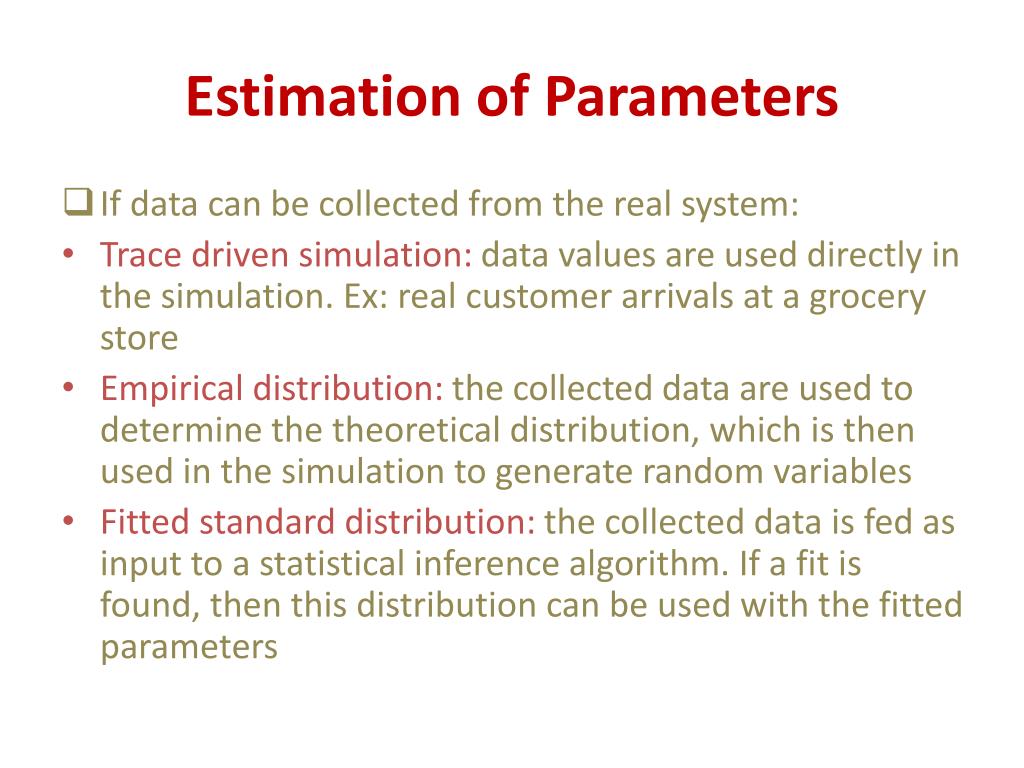 Estimation of Parameters

❑ If data can be collected from the real system:

• Trace driven simulation: data values are used directly in the simulation. Ex: real customer arrivals at a grocery store

• Empirical distribution: the collected data are used to determine the theoretical distribution, which is then used in the simulation to generate random variables

• Fitted standard distribution: the collected data is fed as input to a statistical inference algorithm. If a fit is found, then this distribution can be used with the fitted parameters